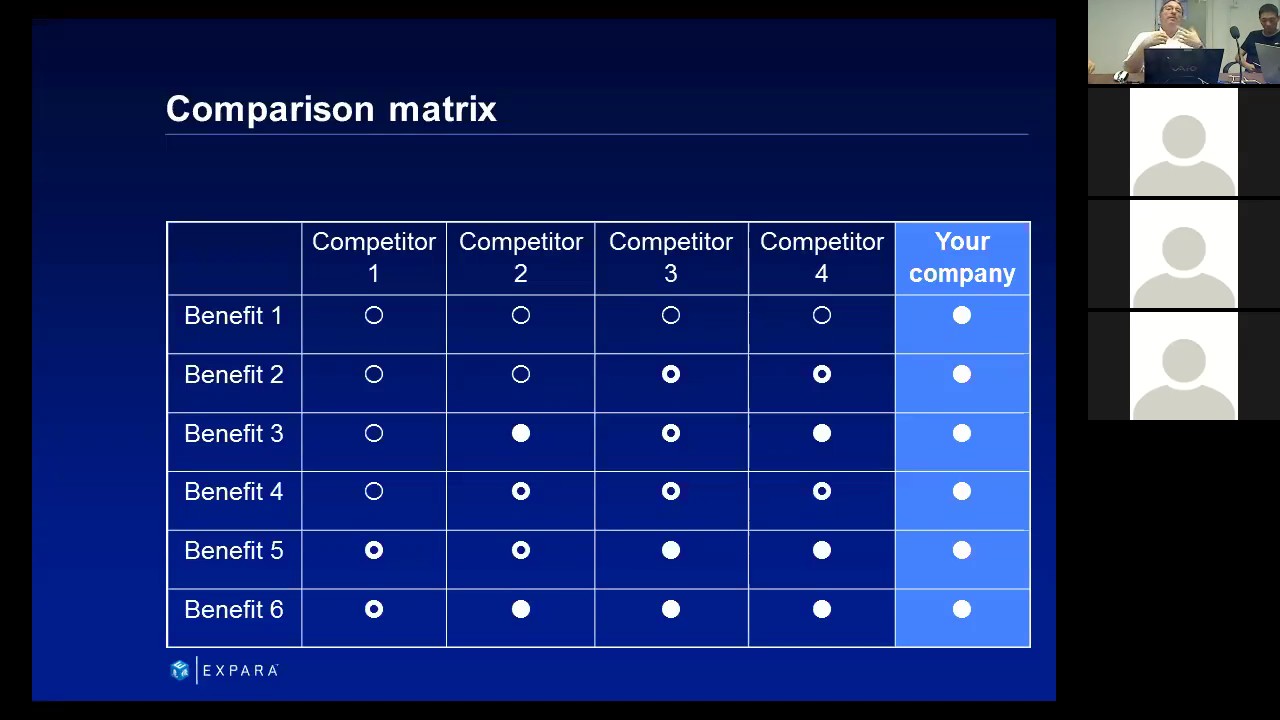 Comparison matrix

| | Competitor 1 | Competitor 2 | Competitor 3 | Competitor 4 | Your company |
|---|---|---|---|---|---|
| Benefit 1 | ○ | ○ | ○ | ○ | ● |
| Benefit 2 | ○ | ○ | ◉ | ◉ | ● |
| Benefit 3 | ○ | ● | ◉ | ● | ● |
| Benefit 4 | ○ | ◉ | ◉ | ◉ | ● |
| Benefit 5 | ◉ | ◉ | ● | ● | ● |
| Benefit 6 | ◉ | ● | ● | ● | ● |

EXPARA